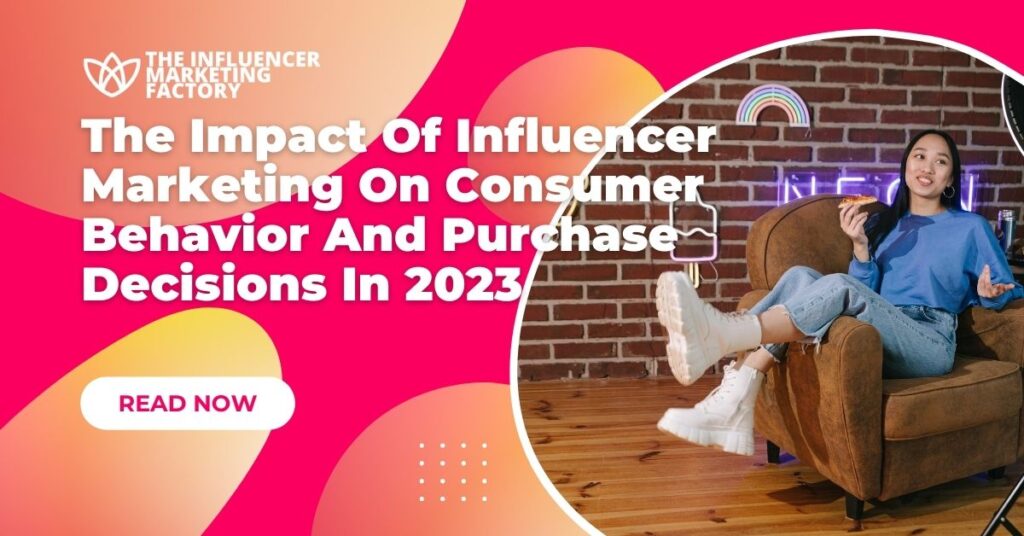 THE INFLUENCER MARKETING FACTORY

The Impact Of Influencer Marketing On Consumer Behavior And Purchase Decisions In 2023

READ NOW

NEON